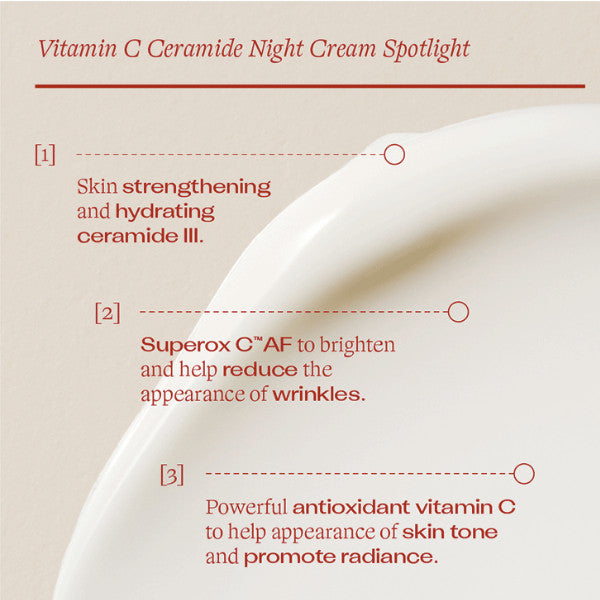 Vitamin C Ceramide Night Cream Spotlight

[1]

Skin strengthening and hydrating ceramide III.

[2]

Superox C™AF to brighten and help reduce the appearance of wrinkles.

[3]

Powerful antioxidant vitamin C to help appearance of skin tone and promote radiance.